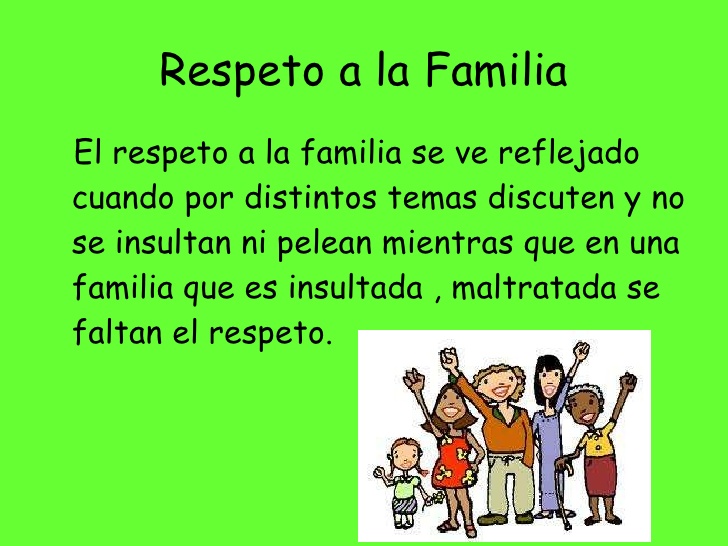 Respeto a la Familia

El respeto a la familia se ve reflejado cuando por distintos temas discuten y no se insultan ni pelean mientras que en una familia que es insultada , maltratada se faltan el respeto.